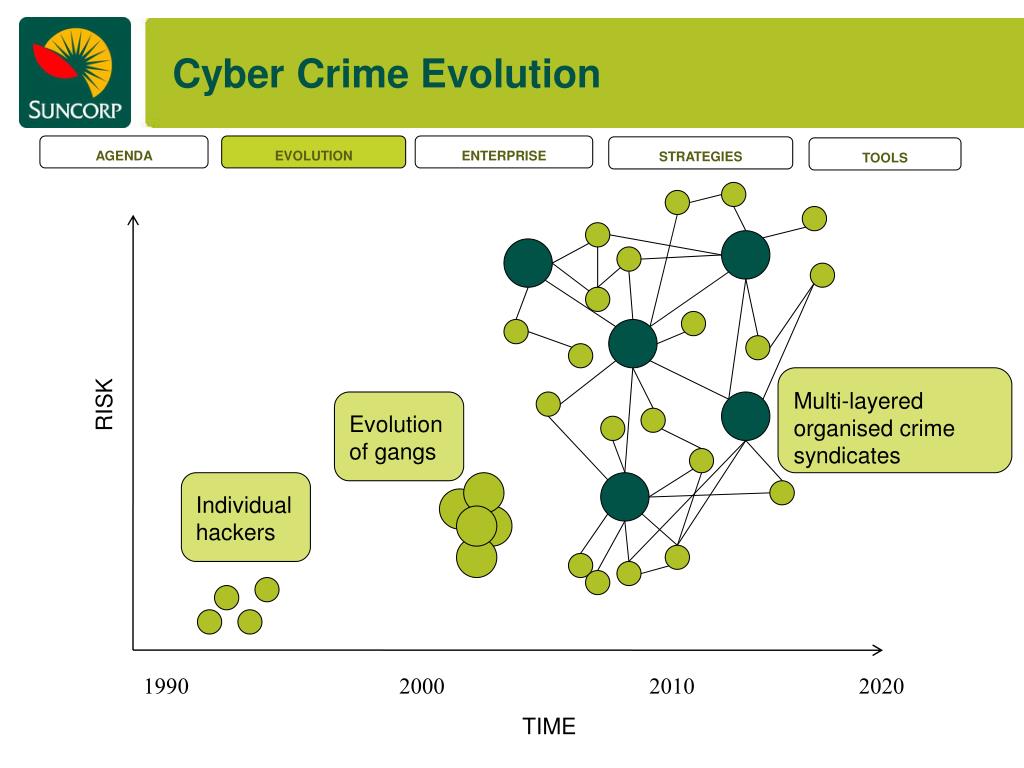 SUNCORP

Cyber Crime Evolution

AGENDA
EVOLUTION
ENTERPRISE
STRATEGIES
TOOLS

RISK

Individual hackers

Evolution of gangs

Multi-layered organised crime syndicates

1990
2000
2010
2020

TIME